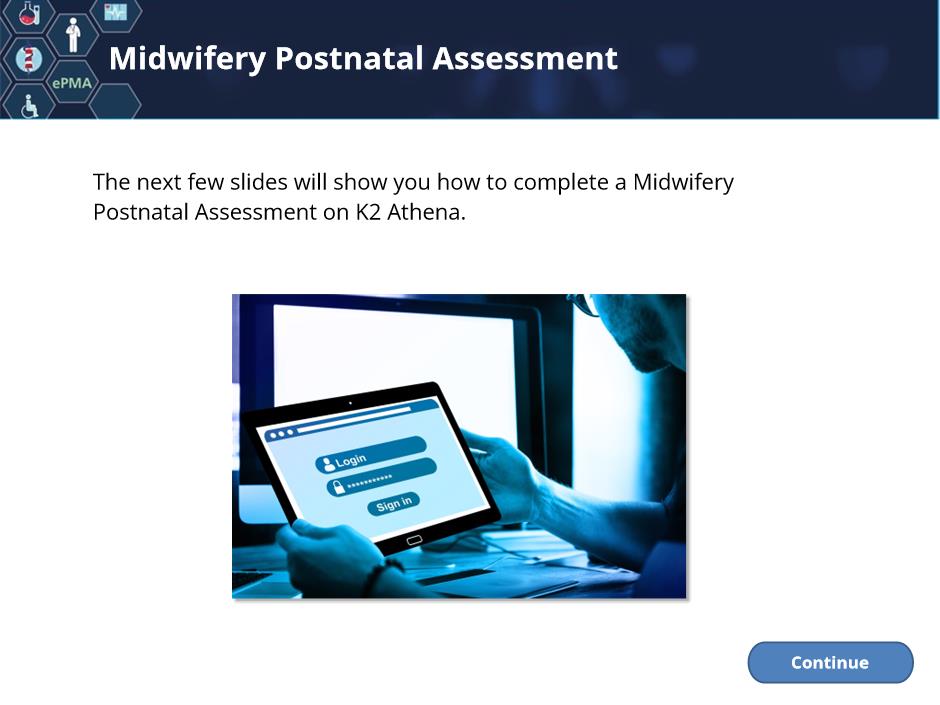 ePMA

Midwifery Postnatal Assessment

The next few slides will show you how to complete a Midwifery Postnatal Assessment on K2 Athena.

Login
**********
Sign in

Continue